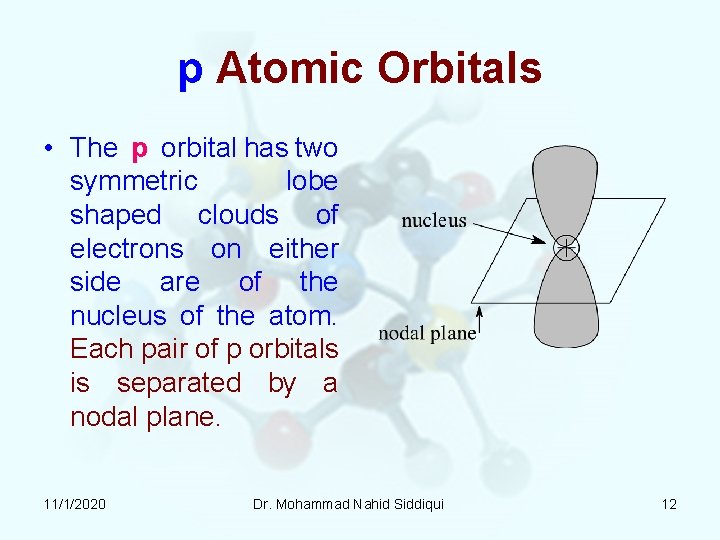 p Atomic Orbitals

• The p orbital has two symmetric lobe shaped clouds of electrons on either side are of the nucleus of the atom. Each pair of p orbitals is separated by a nodal plane.

nucleus

nodal plane

11/1/2020 Dr. Mohammad Nahid Siddiqui 12